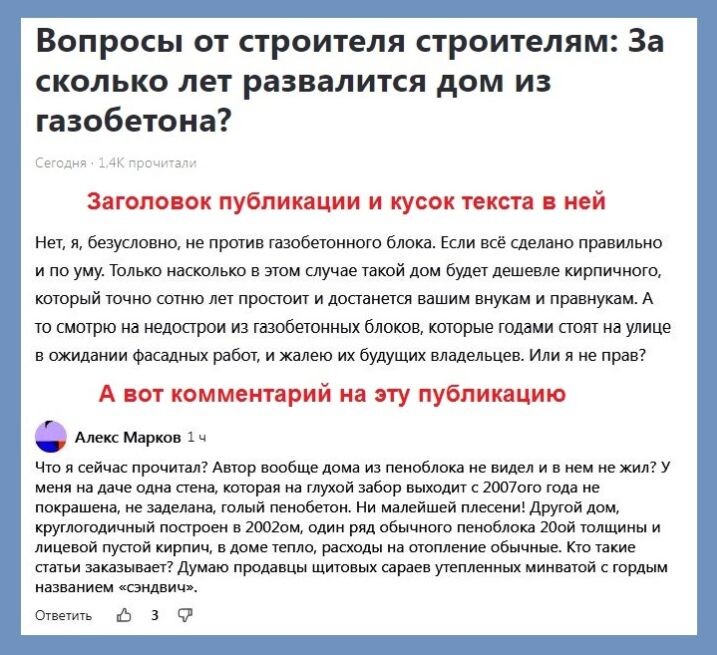 Вопросы от строителя строителям: За сколько лет развалится дом из газобетона?

Сегодня · 1,4К прочитали

Заголовок публикации и кусок текста в ней

Нет, я, безусловно, не против газобетонного блока. Если всё сделано правильно и по уму. Только насколько в этом случае такой дом будет дешевле кирпичного, который точно сотню лет простоит и достанется вашим внукам и правнукам. А то смотрю на недострои из газобетонных блоков, которые годами стоят на улице в ожидании фасадных работ, и жалею их будущих владельцев. Или я не прав?

А вот комментарий на эту публикацию

Алекс Марков 1 ч

Что я сейчас прочитал? Автор вообще дома из пеноблока не видел и в нем не жил? У меня на даче одна стена, которая на глухой забор выходит с 2007ого года не покрашена, не заделана, голый пенобетон. Ни малейшей плесени! Другой дом, круглогодичный построен в 2002ом, один ряд обычного пеноблока 20ой толщины и лицевой пустой кирпич, в доме тепло, расходы на отопление обычные. Кто такие статьи заказывает? Думаю продавцы щитовых сараев утепленных минватой с гордым названием «сэндвич».

Ответить 3